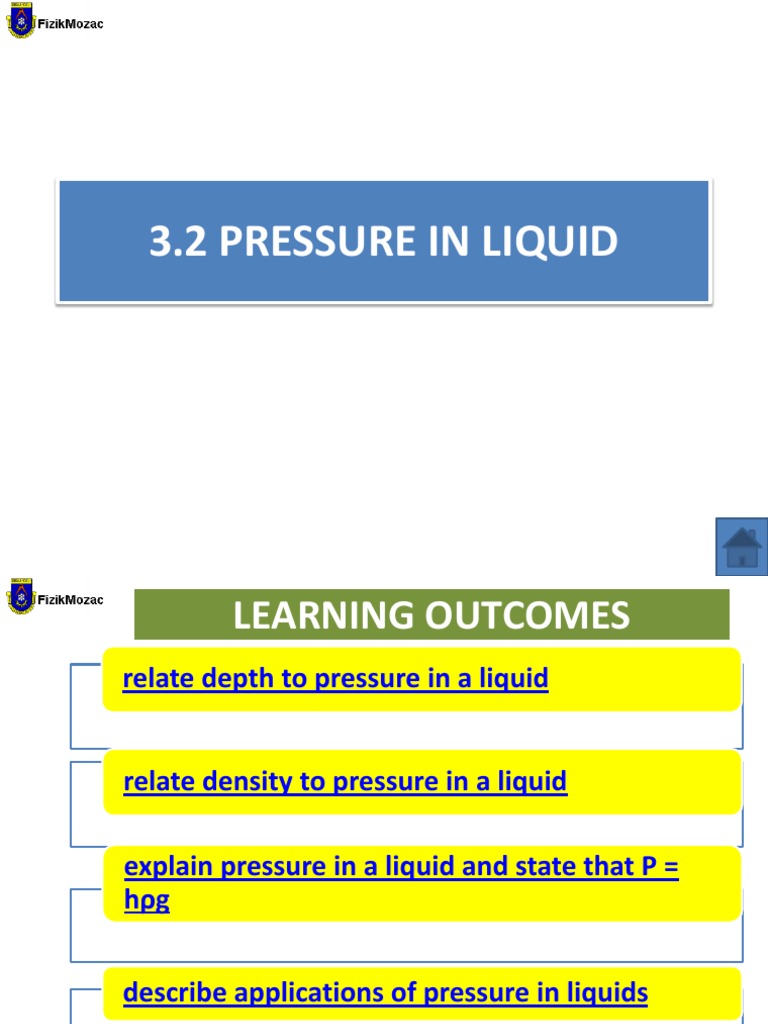 FizikMozac

3.2 PRESSURE IN LIQUID

FizikMozac

LEARNING OUTCOMES

relate depth to pressure in a liquid

relate density to pressure in a liquid

explain pressure in a liquid and state that P = hρg

describe applications of pressure in liquids